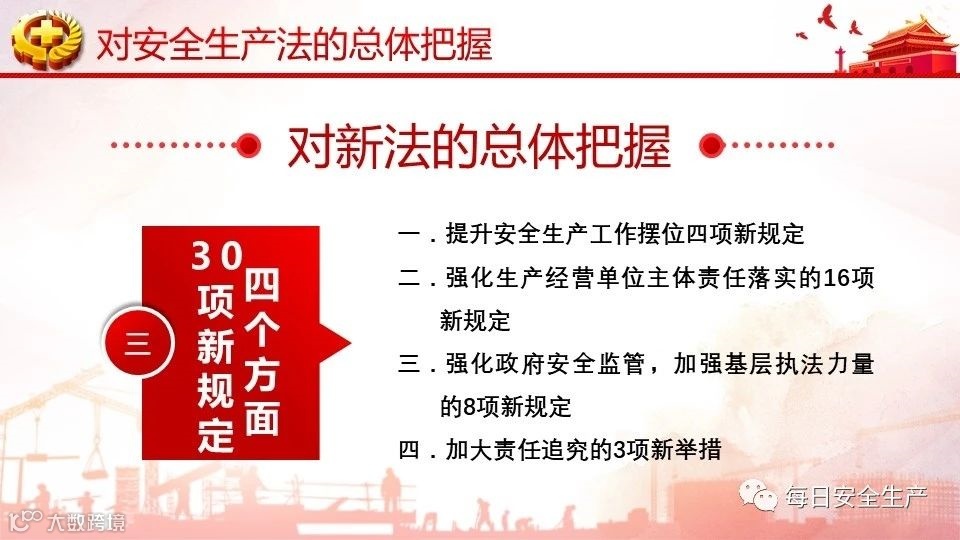 对安全生产法的总体把握

对新法的总体把握

三

30项新规定

四个方面

一．提升安全生产工作摆位四项新规定

二．强化生产经营单位主体责任落实的16项新规定

三．强化政府安全监管，加强基层执法力量的8项新规定

四．加大责任追究的3项新举措

每日安全生产

大数跨境